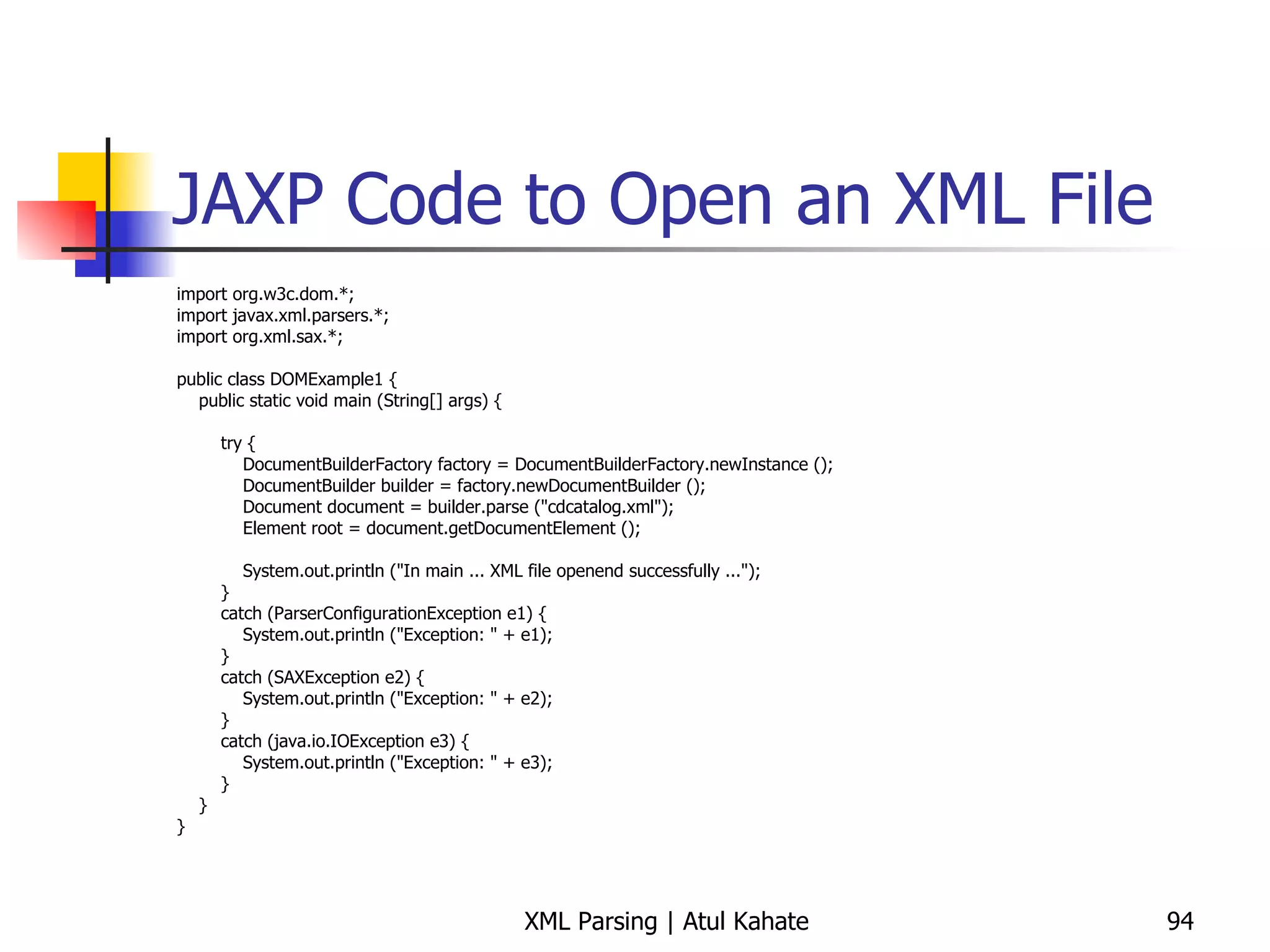 JAXP Code to Open an XML File

import org.w3c.dom.*;
import javax.xml.parsers.*;
import org.xml.sax.*;

public class DOMExample1 {
    public static void main (String[] args) {

        try {
            DocumentBuilderFactory factory = DocumentBuilderFactory.newInstance ();
            DocumentBuilder builder = factory.newDocumentBuilder ();
            Document document = builder.parse ("cdcatalog.xml");
            Element root = document.getDocumentElement ();

            System.out.println ("In main ... XML file openend successfully ...");
        }
        catch (ParserConfigurationException e1) {
            System.out.println ("Exception: " + e1);
        }
        catch (SAXException e2) {
            System.out.println ("Exception: " + e2);
        }
        catch (java.io.IOException e3) {
            System.out.println ("Exception: " + e3);
        }
    }
}

XML Parsing | Atul Kahate

94